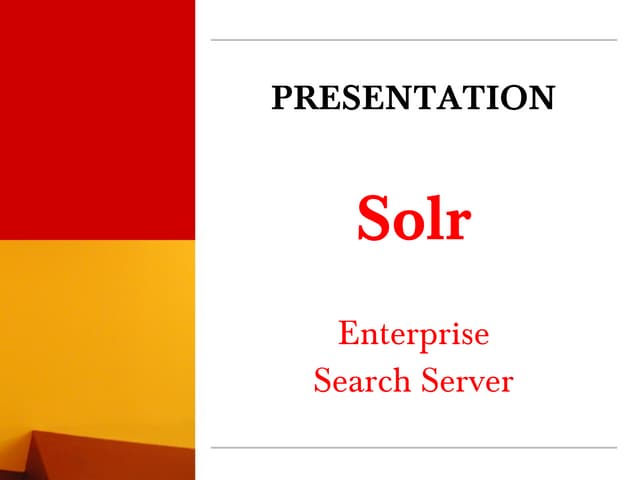 PRESENTATION

Solr

Enterprise
Search Server